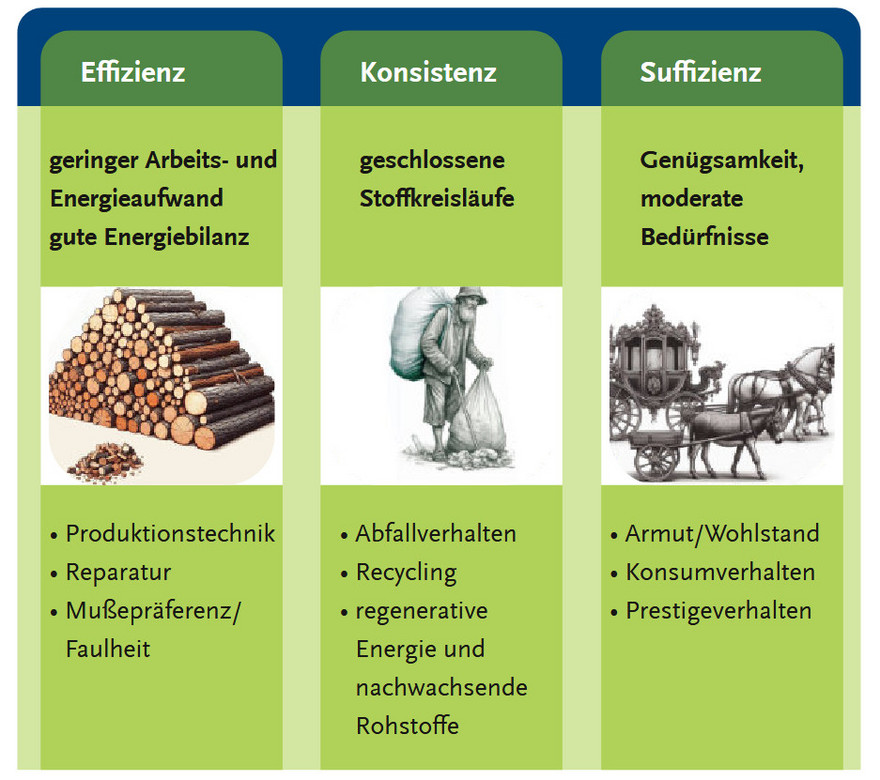 Effizienz

geringer Arbeits- und Energieaufwand
gute Energiebilanz

• Produktionstechnik
• Reparatur
• Mußepräferenz/ Faulheit

Konsistenz

geschlossene Stoffkreisläufe

• Abfallverhalten
• Recycling
• regenerative Energie und nachwachsende Rohstoffe

Suffizienz

Genügsamkeit, moderate Bedürfnisse

• Armut/Wohlstand
• Konsumverhalten
• Prestigeverhalten